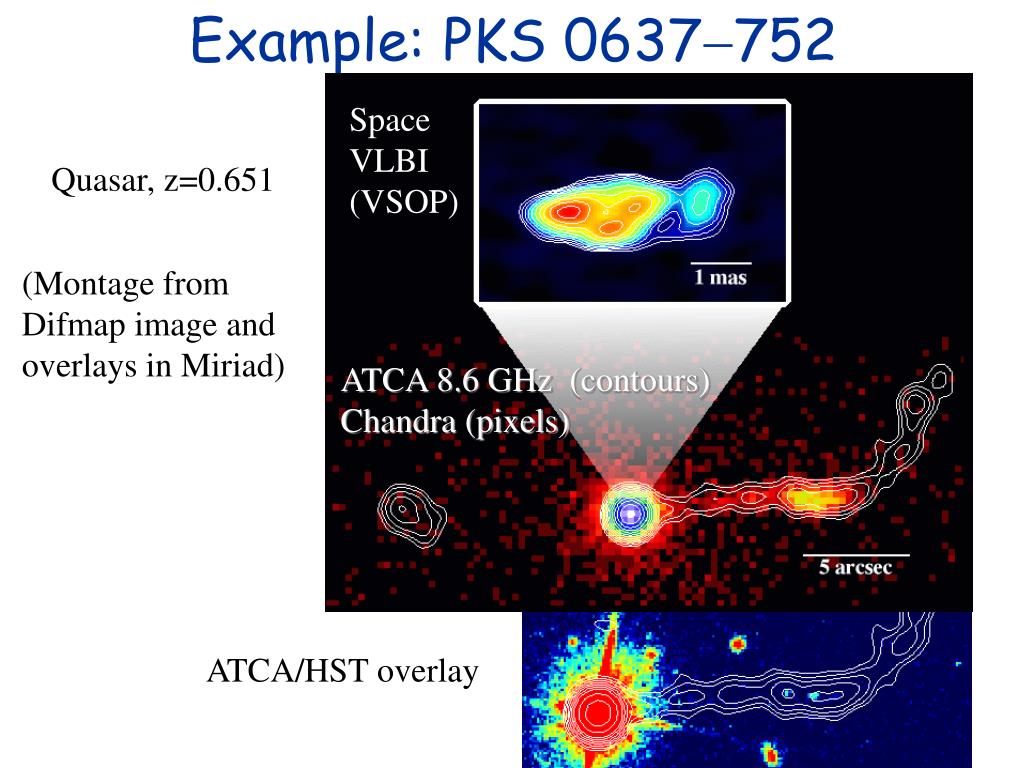 Example: PKS 0637–752

Quasar, z=0.651

(Montage from Difmap image and overlays in Miriad)

Space VLBI (VSOP)

1 mas

ATCA 8.6 GHz (contours)
Chandra (pixels)

5 arcsec

ATCA/HST overlay